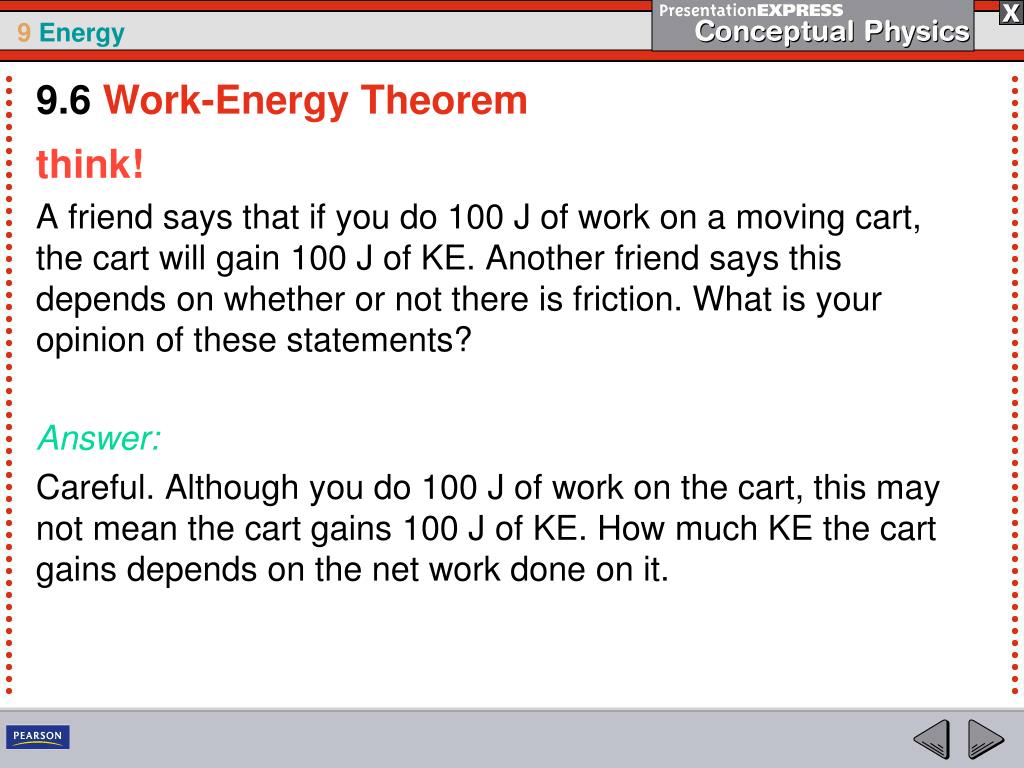 9 Energy

PresentationEXPRESS
Conceptual Physics

X

9.6 Work-Energy Theorem

think!

A friend says that if you do 100 J of work on a moving cart, the cart will gain 100 J of KE. Another friend says this depends on whether or not there is friction. What is your opinion of these statements?

Answer:

Careful. Although you do 100 J of work on the cart, this may not mean the cart gains 100 J of KE. How much KE the cart gains depends on the net work done on it.

PEARSON